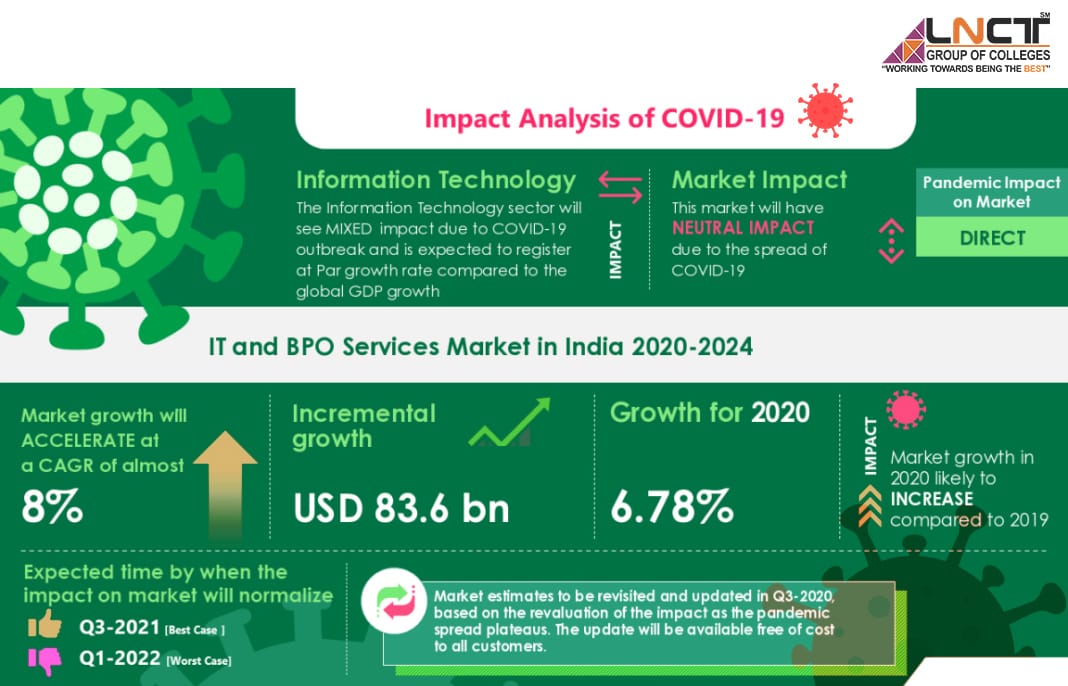 LNCT SM
GROUP OF COLLEGES
"WORKING TOWARDS BEING THE BEST"

Impact Analysis of COVID-19

Information Technology
The Information Technology sector will see MIXED impact due to COVID-19 outbreak and is expected to register at Par growth rate compared to the global GDP growth

IMPACT

Market Impact
This market will have NEUTRAL IMPACT due to the spread of COVID-19

Pandemic Impact on Market
DIRECT

IT and BPO Services Market in India 2020-2024

Market growth will ACCELERATE at a CAGR of almost
8%

Incremental growth
USD 83.6 bn

Growth for 2020
6.78%

IMPACT
Market growth in 2020 likely to INCREASE compared to 2019

Expected time by when the impact on market will normalize
Q3-2021 [Best Case ]
Q1-2022 [Worst Case]

Market estimates to be revisited and updated in Q3-2020, based on the revaluation of the impact as the pandemic spread plateaus. The update will be available free of cost to all customers.